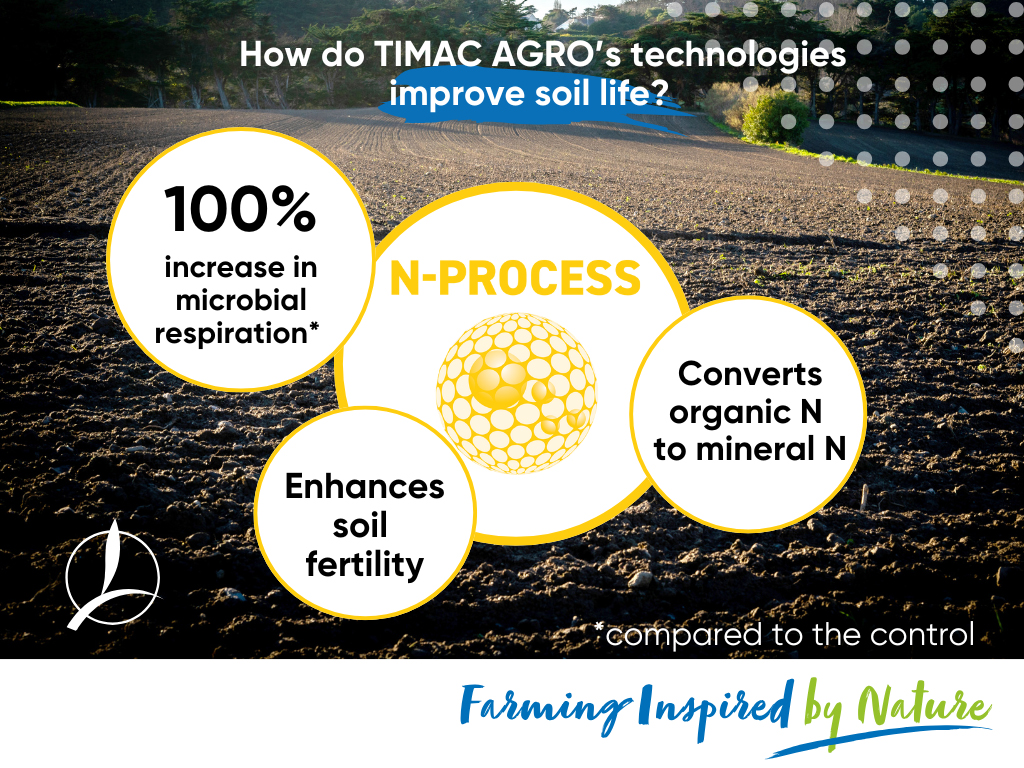 How do TIMAC AGRO's technologies improve soil life?

100%
increase in microbial respiration*

N-PROCESS

Converts organic N to mineral N

Enhances soil fertility

*compared to the control

Farming Inspired by Nature